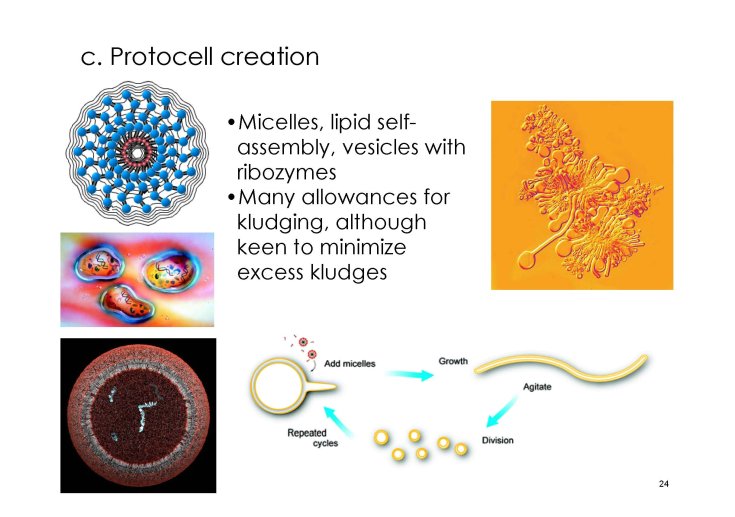 c. Protocell creation

•Micelles, lipid self-assembly, vesicles with ribozymes
•Many allowances for kludging, although keen to minimize excess kludges

Add micelles

Growth

Agitate

Division

Repeated cycles

24